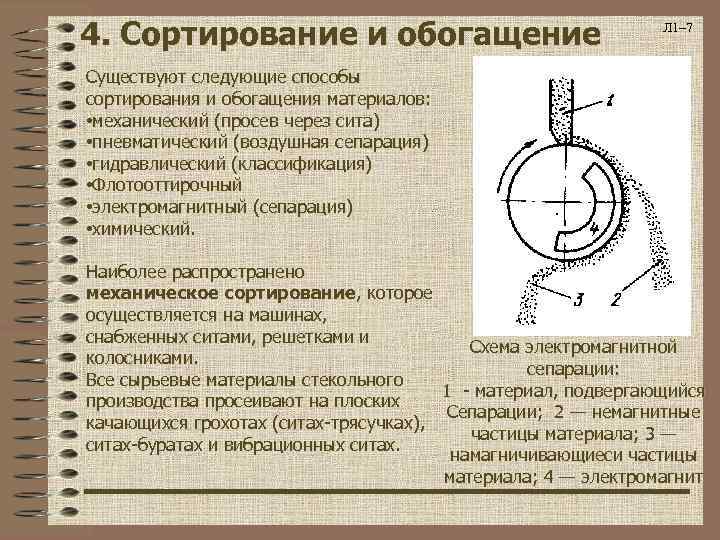 4. Сортирование и обогащение

Л1–7

Существуют следующие способы сортирования и обогащения материалов:
•механический (просев через сита)
•пневматический (воздушная сепарация)
•гидравлический (классификация)
•Флотооттирочный
•электромагнитный (сепарация)
•химический.

Наиболее распространено **механическое сортирование**, которое осуществляется на машинах, снабженных ситами, решетками и колосниками.
Все сырьевые материалы стекольного производства просеивают на плоских качающихся грохотах (ситах-трясучках), ситах-буратах и вибрационных ситах.

1
4
3
2

Схема электромагнитной сепарации:
1 - материал, подвергающийся Сепарации; 2 — немагнитные частицы материала; 3 — намагничивающиеси частицы материала; 4 — электромагнит